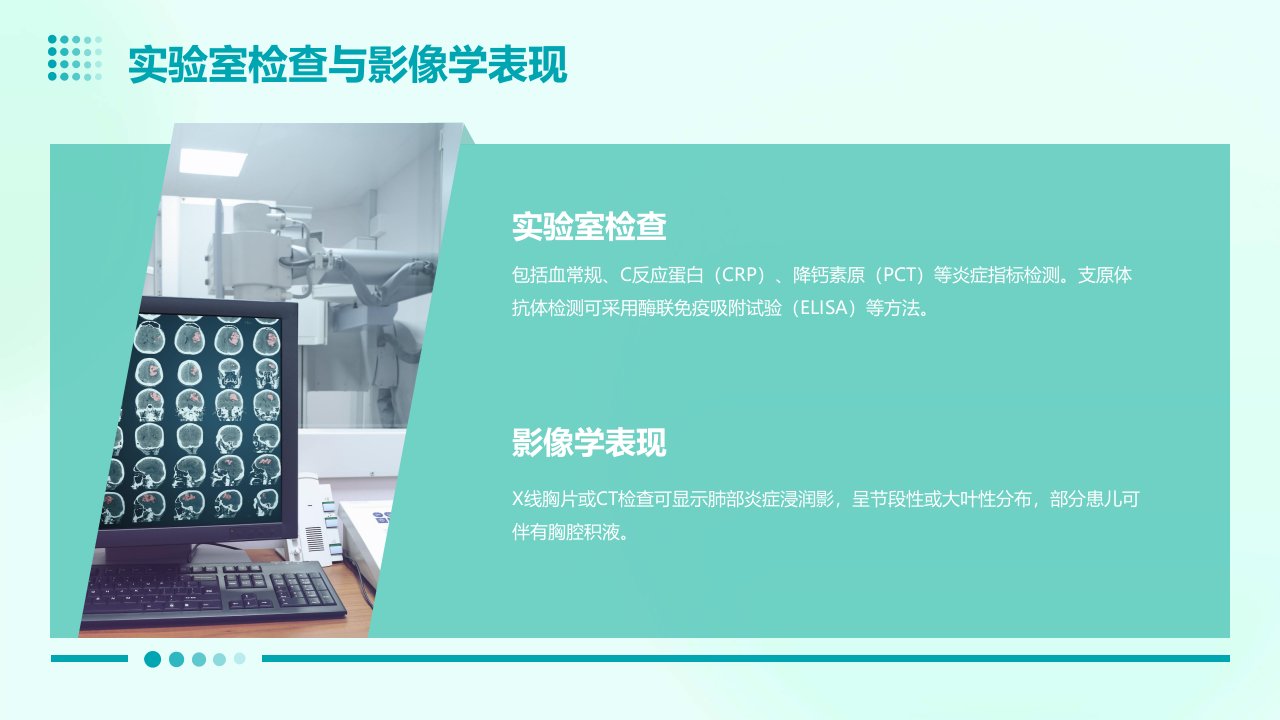 实验室检查与影像学表现

实验室检查

包括血常规、C反应蛋白（CRP）、降钙素原（PCT）等炎症指标检测。支原体抗体检测可采用酶联免疫吸附试验（ELISA）等方法。

影像学表现

X线胸片或CT检查可显示肺部炎症浸润影，呈节段性或大叶性分布，部分患儿可伴有胸腔积液。